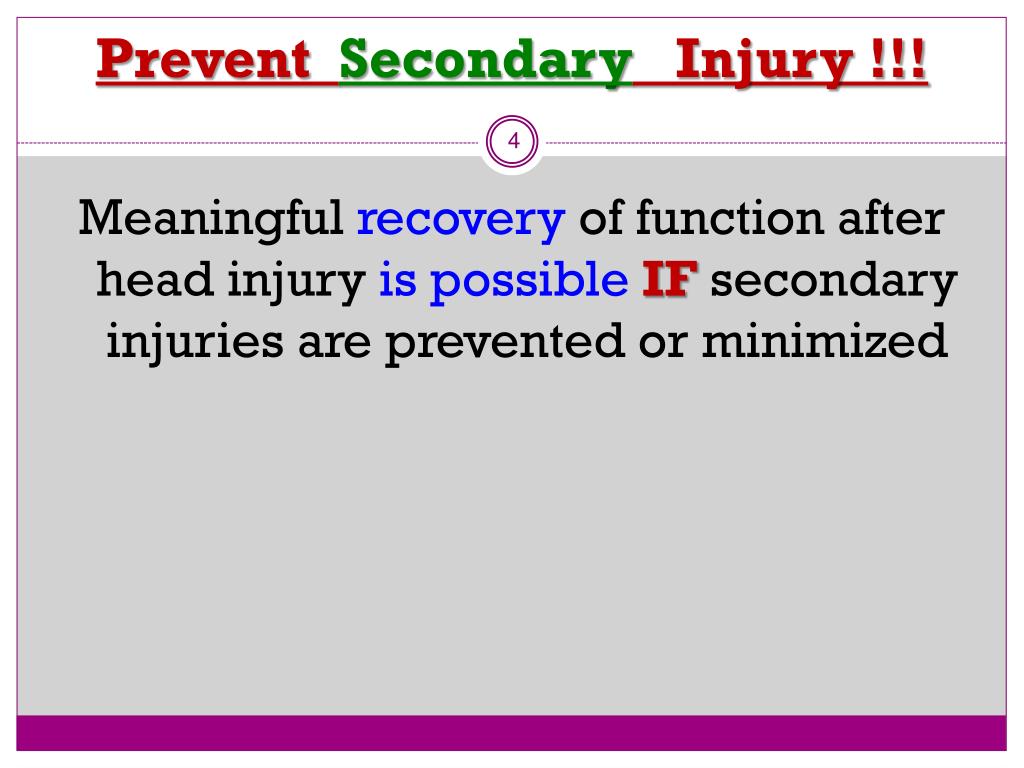 Prevent Secondary Injury !!!

4

Meaningful recovery of function after head injury is possible IF secondary injuries are prevented or minimized